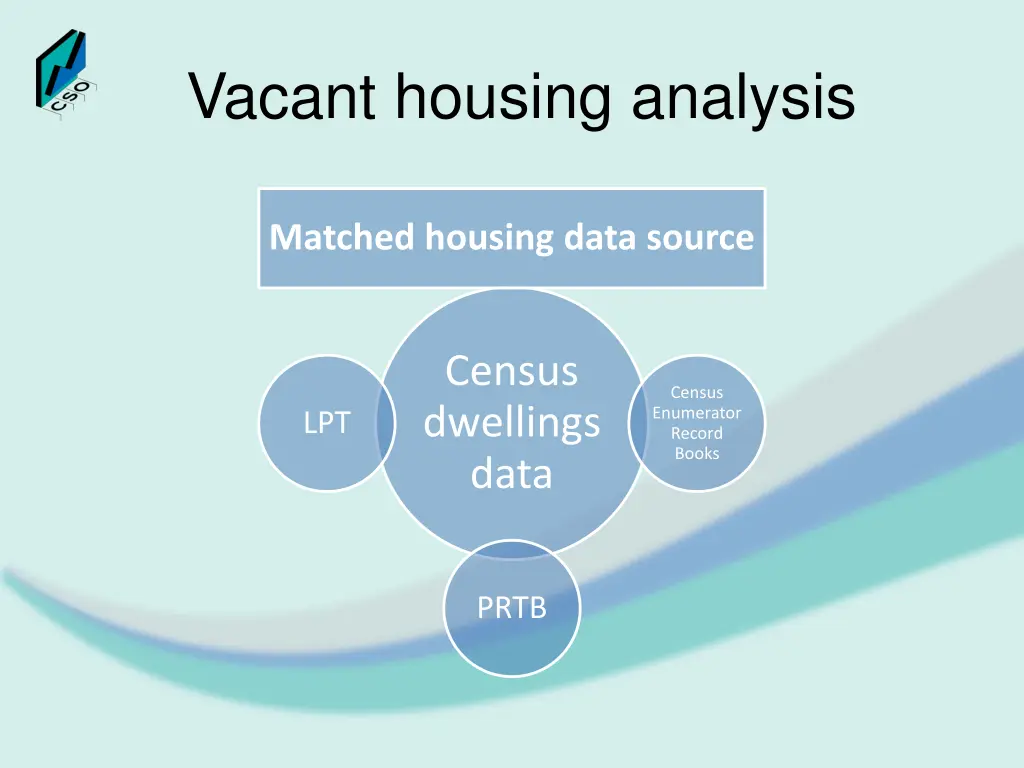 CSO

Vacant housing analysis

Matched housing data source

LPT

Census dwellings data

Census Enumerator Record Books

PRTB